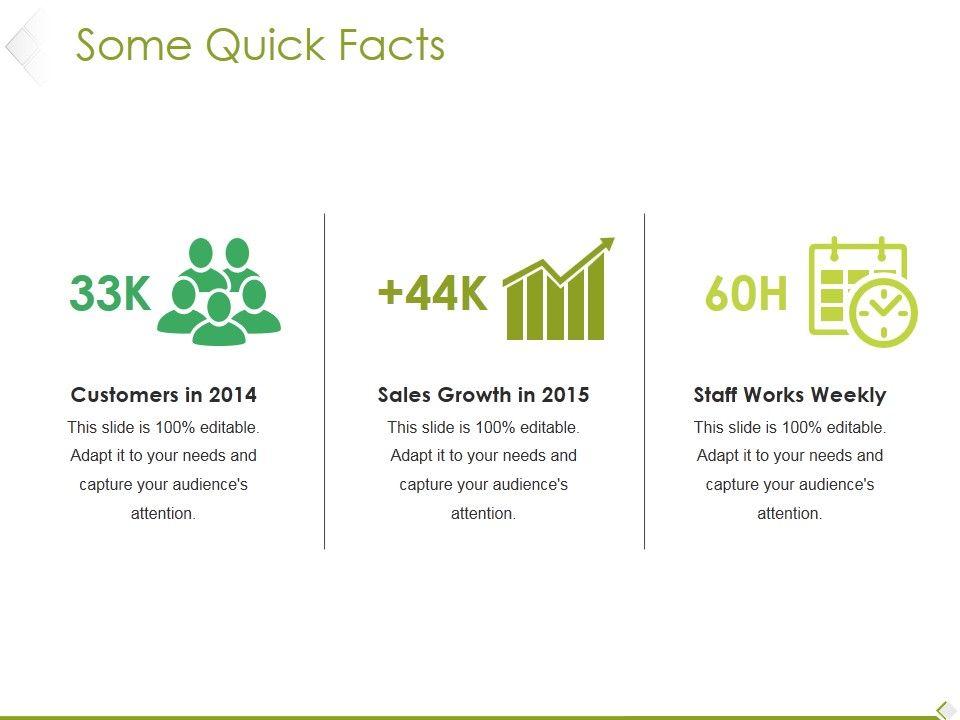 Some Quick Facts

33K

Customers in 2014

This slide is 100% editable. Adapt it to your needs and capture your audience's attention.

+44K

Sales Growth in 2015

This slide is 100% editable. Adapt it to your needs and capture your audience's attention.

60H

Staff Works Weekly

This slide is 100% editable. Adapt it to your needs and capture your audience's attention.